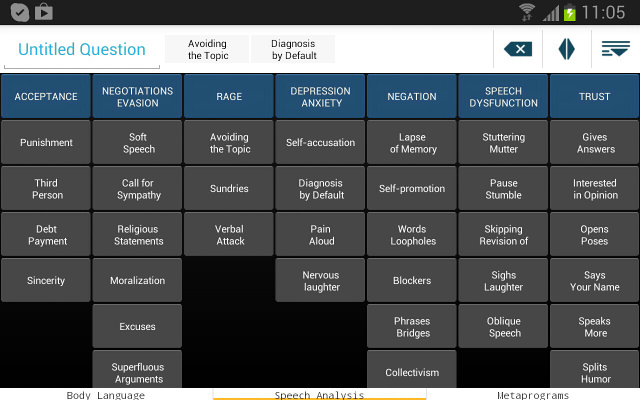 11:05

Untitled Question

Avoiding the Topic

Diagnosis by Default

| ACCEPTANCE | NEGOTIATIONS EVASION | RAGE | DEPRESSION ANXIETY | NEGATION | SPEECH DYSFUNCTION | TRUST |
|---|---|---|---|---|---|---|
| Punishment | Soft Speech | Avoiding the Topic | Self-accusation | Lapse of Memory | Stuttering Mutter | Gives Answers |
| Third Person | Call for Sympathy | Sundries | Diagnosis by Default | Self-promotion | Pause Stumble | Interested in Opinion |
| Debt Payment | Religious Statements | Verbal Attack | Pain Aloud | Words Loopholes | Skipping Revision of | Opens Poses |
| Sincerity | Moralization | | Nervous laughter | Blockers | Sighs Laughter | Says Your Name |
| | Excuses | | | Phrases Bridges | Oblique Speech | Speaks More |
| | Superfluous Arguments | | | Collectivism | | Splits Humor |

Body Language

Speech Analysis

Metaprograms